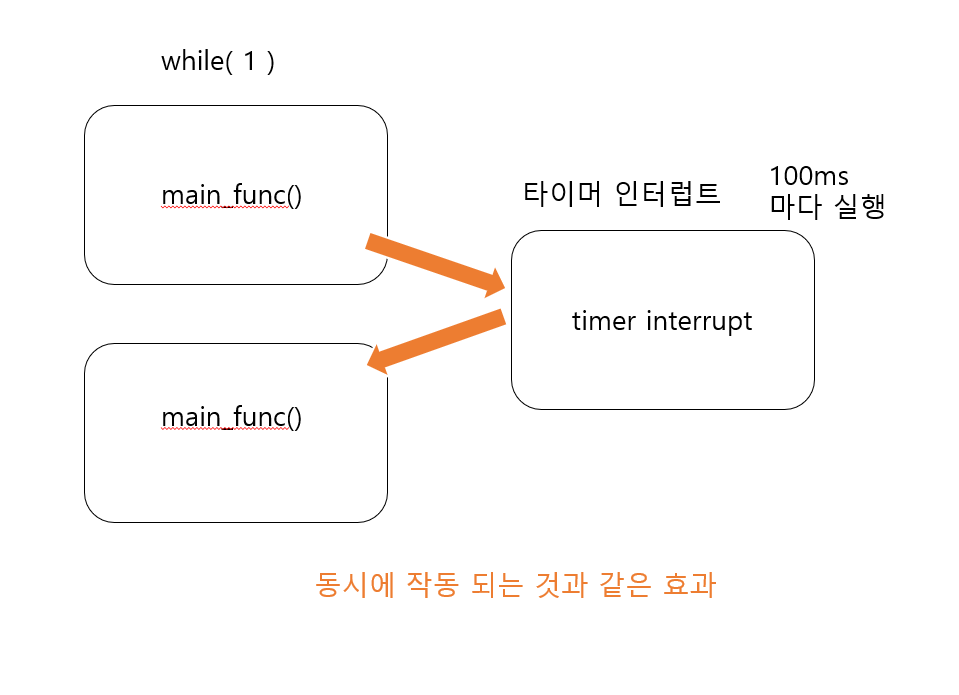 while( 1 )

main_func()

타이머 인터럽트

100ms
마다 실행

timer interrupt

main_func()

동시에 작동 되는 것과 같은 효과